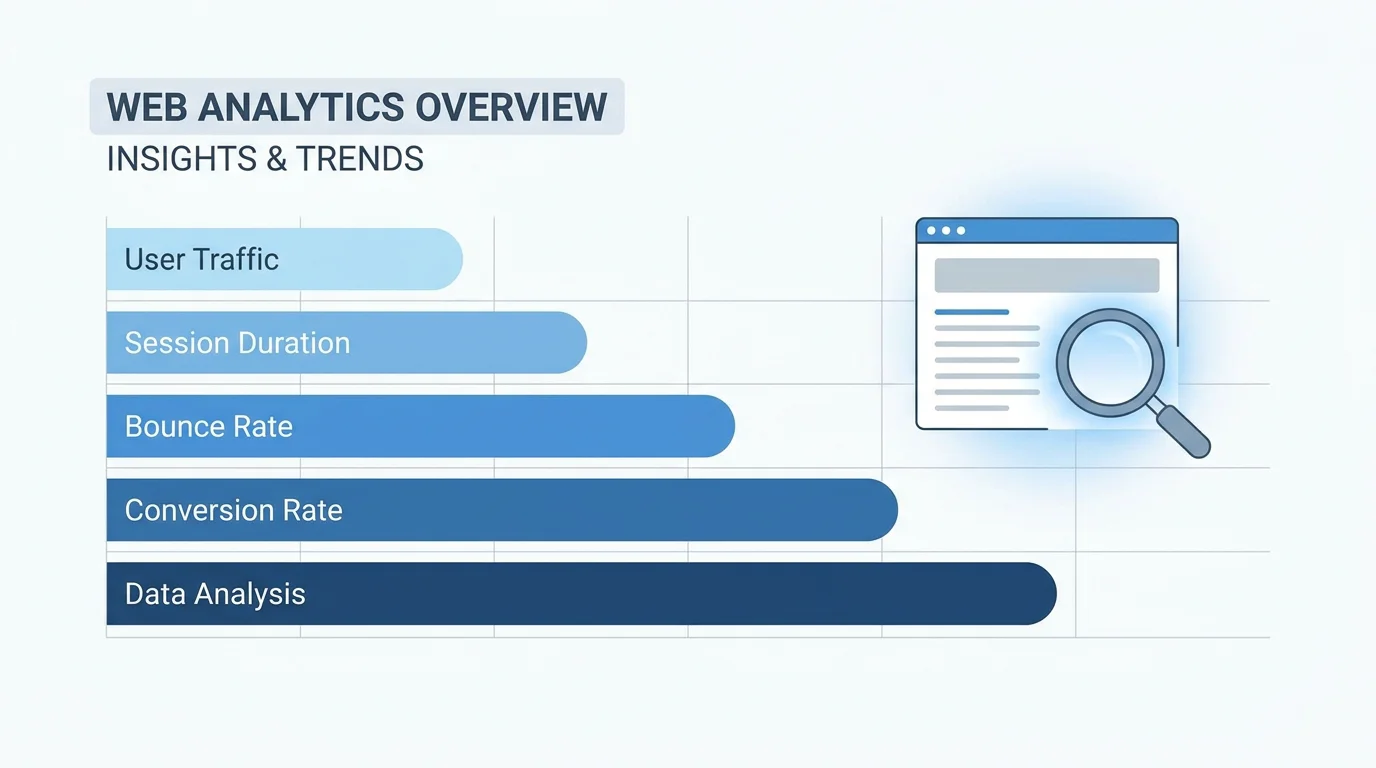 WEB ANALYTICS OVERVIEW
INSIGHTS & TRENDS

User Traffic
Session Duration
Bounce Rate
Conversion Rate
Data Analysis